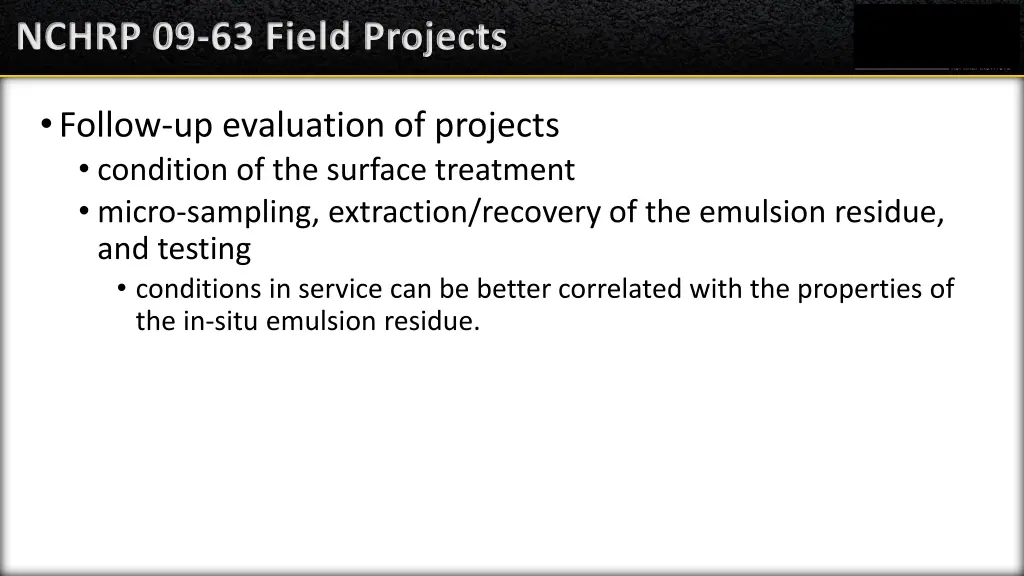 NCHRP 09-63 Field Projects

• Follow-up evaluation of projects
  • condition of the surface treatment
  • micro-sampling, extraction/recovery of the emulsion residue, and testing
    • conditions in service can be better correlated with the properties of the in-situ emulsion residue.